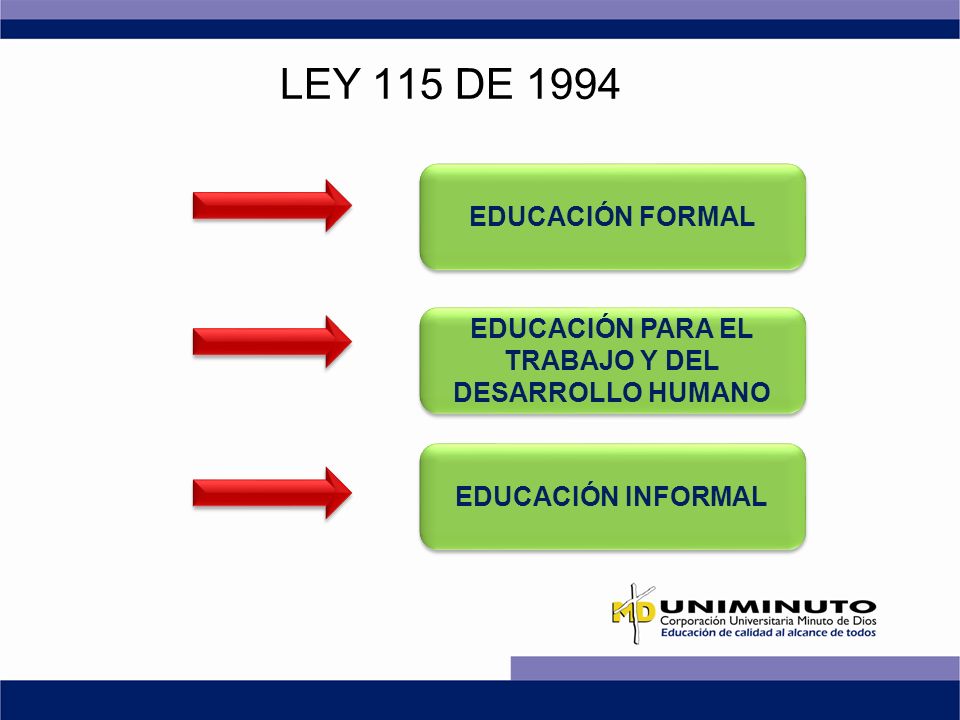 LEY 115 DE 1994

EDUCACIÓN FORMAL

EDUCACIÓN PARA EL TRABAJO Y DEL DESARROLLO HUMANO

EDUCACIÓN INFORMAL

MD UNIMINUTO
Corporación Universitaria Minuto de Dios
Educación de calidad al alcance de todos